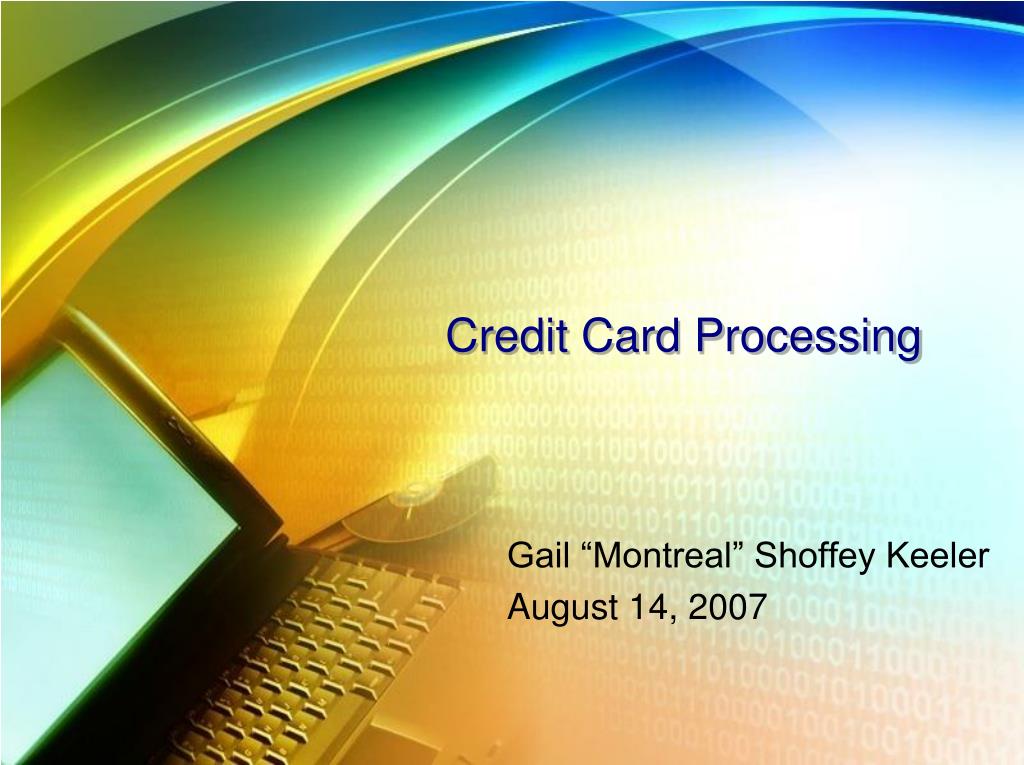 Credit Card Processing

Gail “Montreal” Shoffey Keeler
August 14, 2007